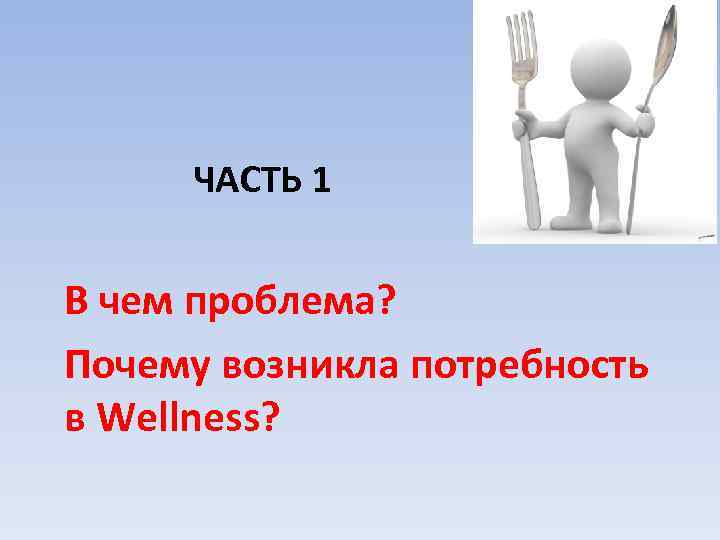 ЧАСТЬ 1

В чем проблема?

Почему возникла потребность в Wellness?